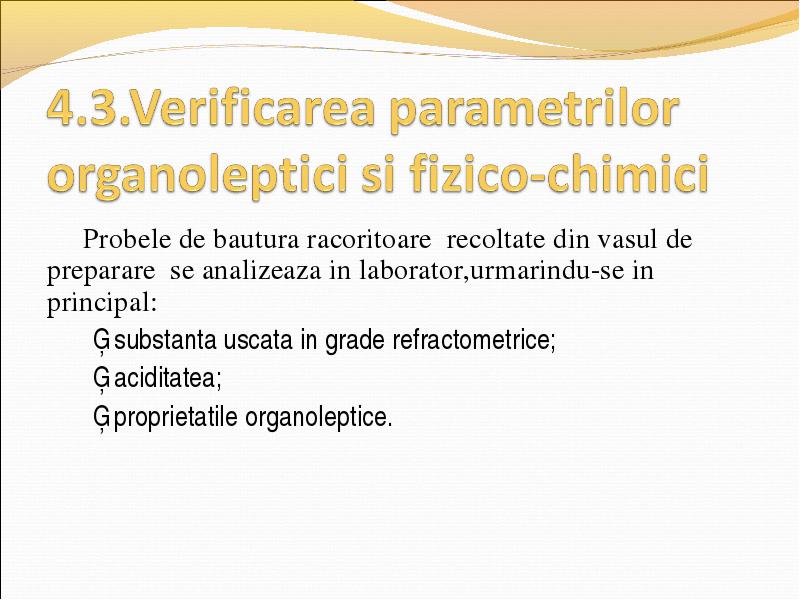 4.3.Verificarea parametrilor organoleptici si fizico-chimici

Probele de bautura racoritoare recoltate din vasul de preparare se analizeaza in laborator,urmarindu-se in principal:

Ģ substanta uscata in grade refractometrice;

Ģ aciditatea;

Ģ proprietatile organoleptice.